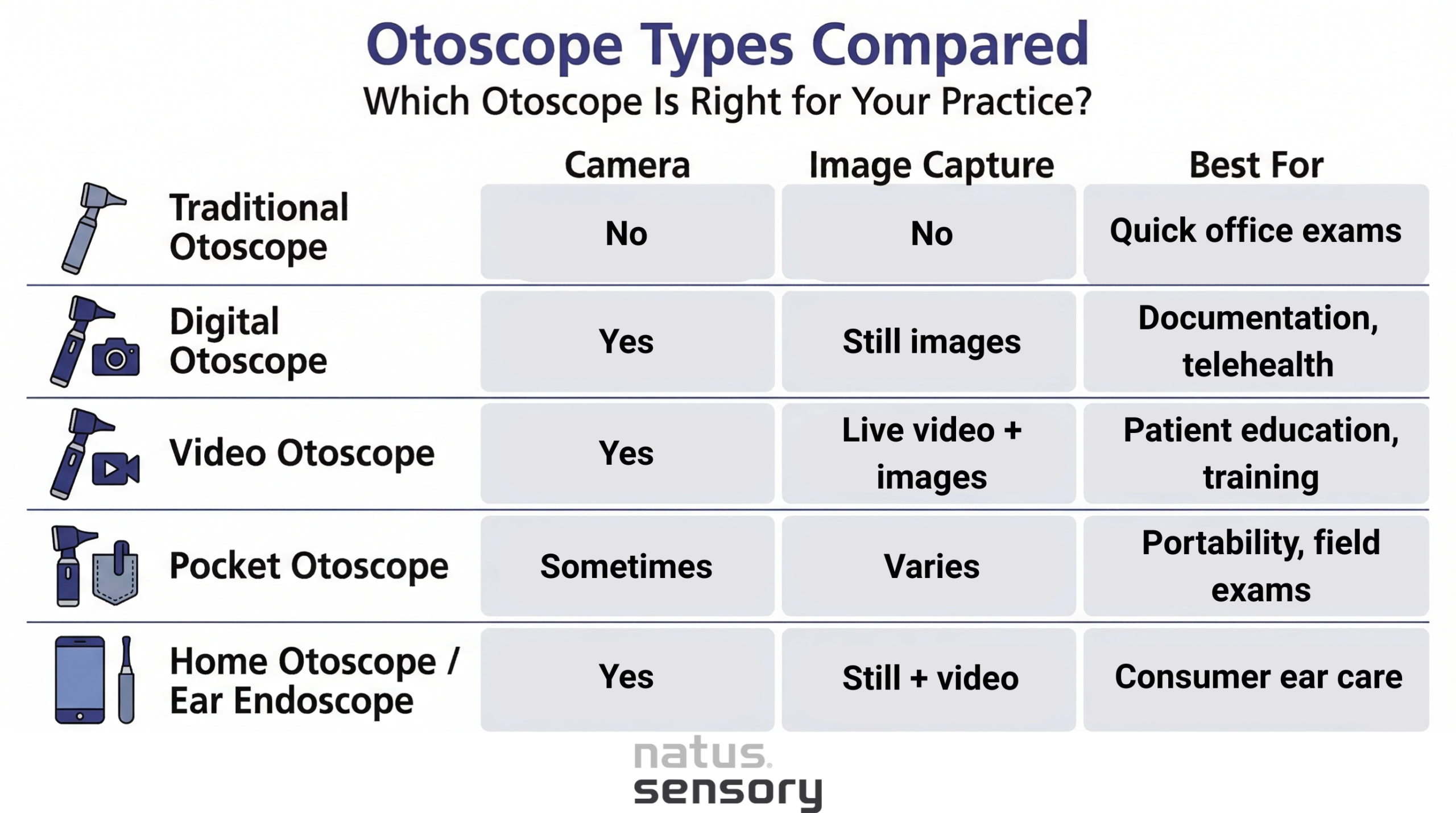 Otoscope Types Compared

Which Otoscope Is Right for Your Practice?

| | Camera | Image Capture | Best For |
|---|---|---|---|
| Traditional Otoscope | No | No | Quick office exams |
| Digital Otoscope | Yes | Still images | Documentation, telehealth |
| Video Otoscope | Yes | Live video + images | Patient education, training |
| Pocket Otoscope | Sometimes | Varies | Portability, field exams |
| Home Otoscope / Ear Endoscope | Yes | Still + video | Consumer ear care |

natus.
sensory